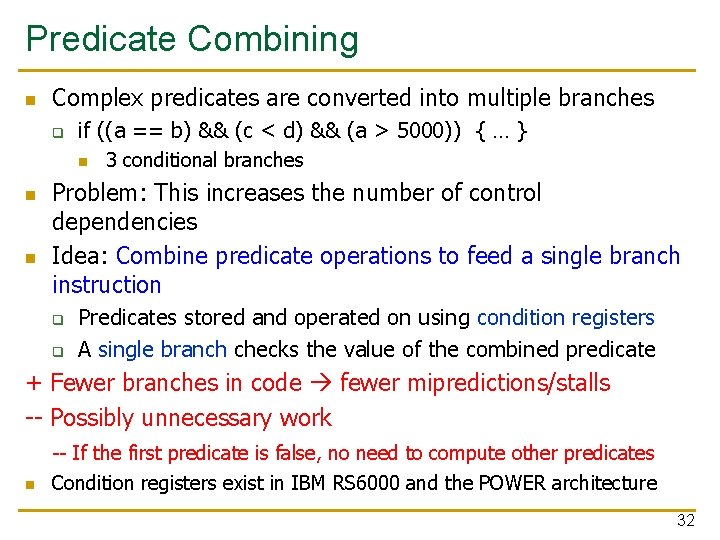 Predicate Combining

Complex predicates are converted into multiple branches

if ((a == b) && (c < d) && (a > 5000)) { … }

3 conditional branches

Problem: This increases the number of control dependencies

Idea: Combine predicate operations to feed a single branch instruction

Predicates stored and operated on using condition registers

A single branch checks the value of the combined predicate

+ Fewer branches in code → fewer mipredictions/stalls

-- Possibly unnecessary work

-- If the first predicate is false, no need to compute other predicates

Condition registers exist in IBM RS6000 and the POWER architecture

32